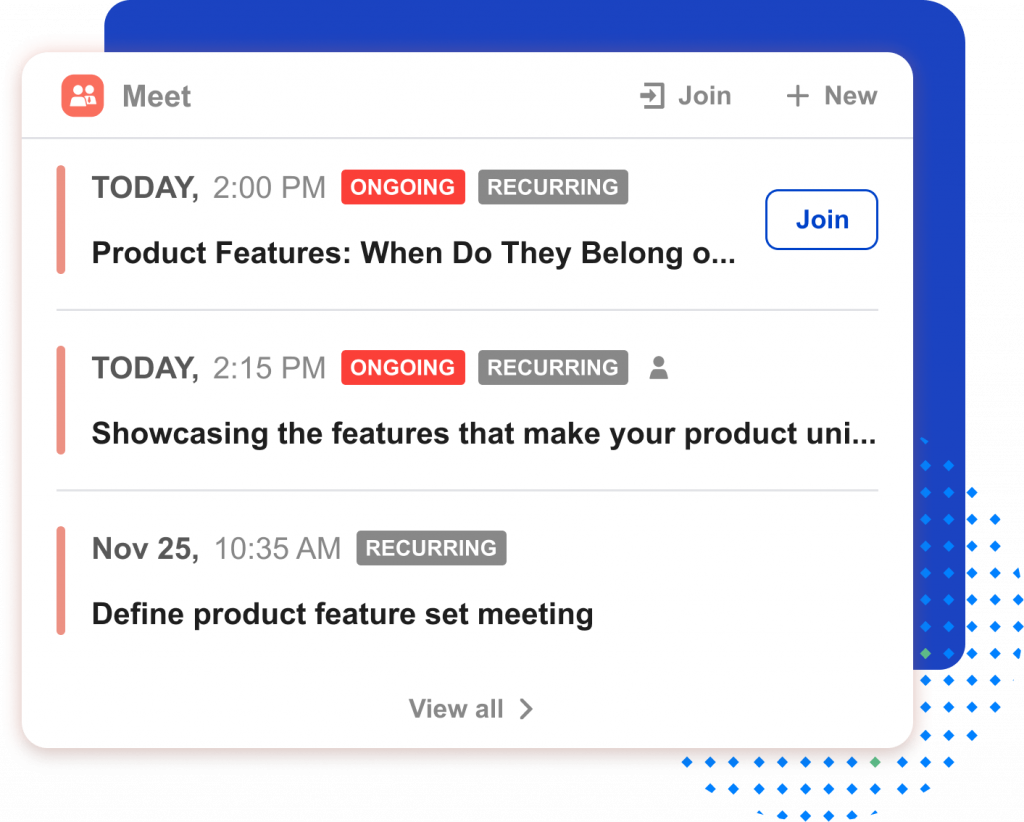 Meet

Join

+ New

TODAY, 2:00 PM ONGOING RECURRING

Join

Product Features: When Do They Belong o...

TODAY, 2:15 PM ONGOING RECURRING

Showcasing the features that make your product uni...

Nov 25, 10:35 AM RECURRING

Define product feature set meeting

View all >